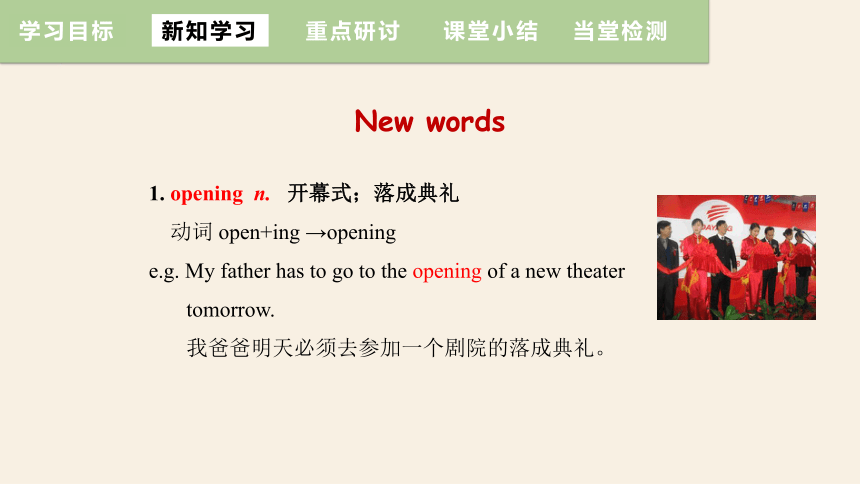 学习目标 新知学习 重点研讨 课堂小结 当堂检测

New words

1. opening n. 开幕式；落成典礼

动词 open+ing →opening

e.g. My father has to go to the opening of a new theater tomorrow.

我爸爸明天必须去参加一个剧院的落成典礼。